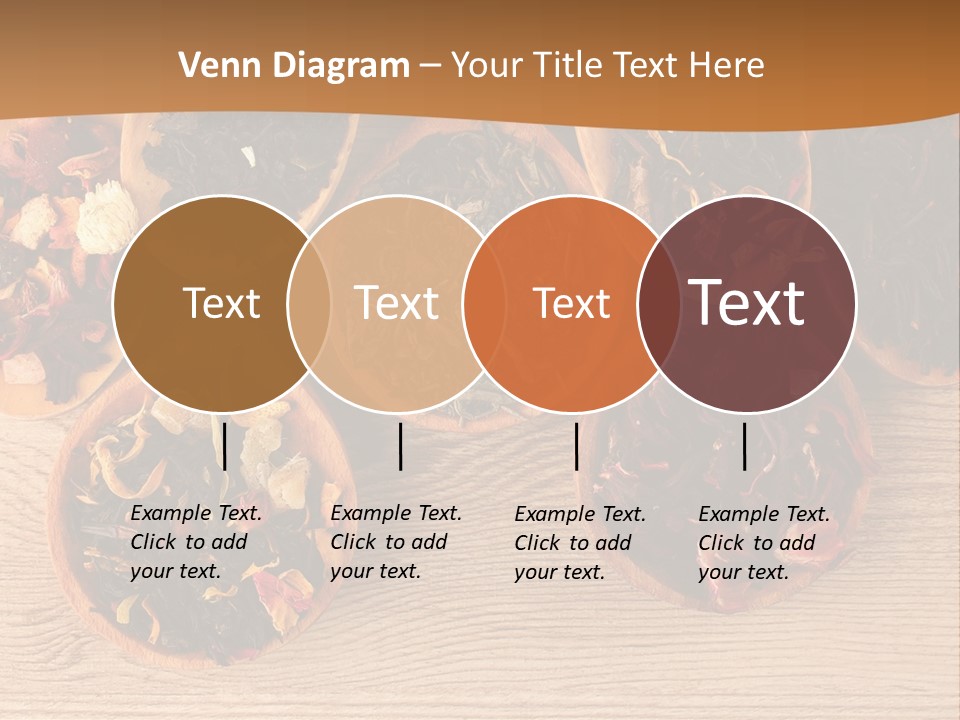 Venn Diagram – Your Title Text Here

Text

Text

Text

Text

Example Text. Click to add your text.

Example Text. Click to add your text.

Example Text. Click to add your text.

Example Text. Click to add your text.